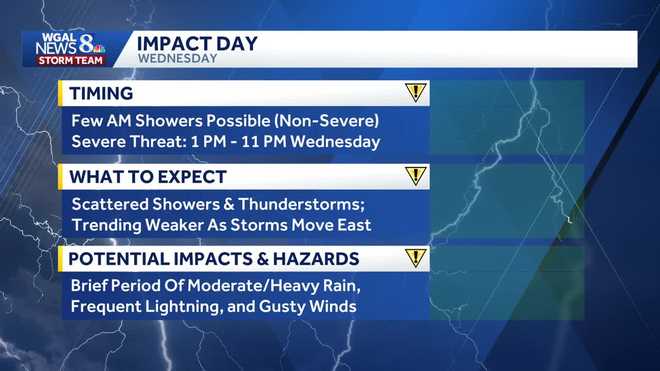 WGAL NEWS 8 STORM TEAM

IMPACT DAY
WEDNESDAY

TIMING
Few AM Showers Possible (Non-Severe)
Severe Threat: 1 PM - 11 PM Wednesday

WHAT TO EXPECT
Scattered Showers & Thunderstorms; Trending Weaker As Storms Move East

POTENTIAL IMPACTS & HAZARDS
Brief Period Of Moderate/Heavy Rain, Frequent Lightning, and Gusty Winds